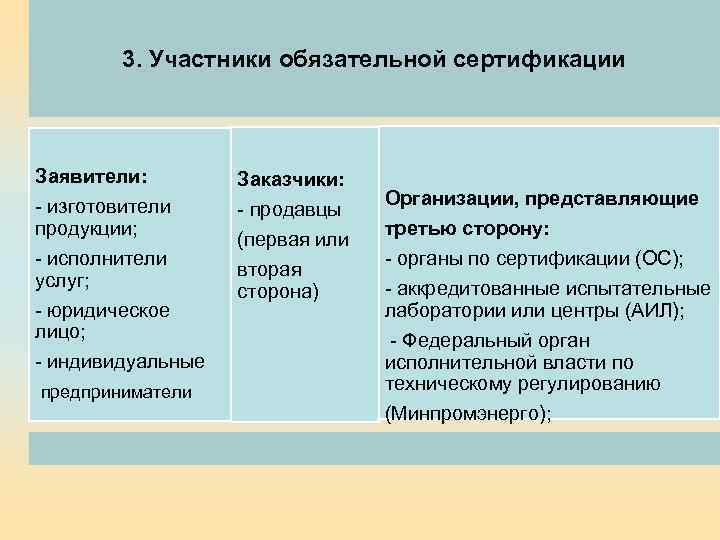 3. Участники обязательной сертификации

Заявители:
- изготовители продукции;
- исполнители услуг;
- юридическое лицо;
- индивидуальные предприниматели

Заказчики:
- продавцы (первая или вторая сторона)

Организации, представляющие третью сторону:
- органы по сертификации (ОС);
- аккредитованные испытательные лаборатории или центры (АИЛ);
- Федеральный орган исполнительной власти по техническому регулированию (Минпромэнерго);